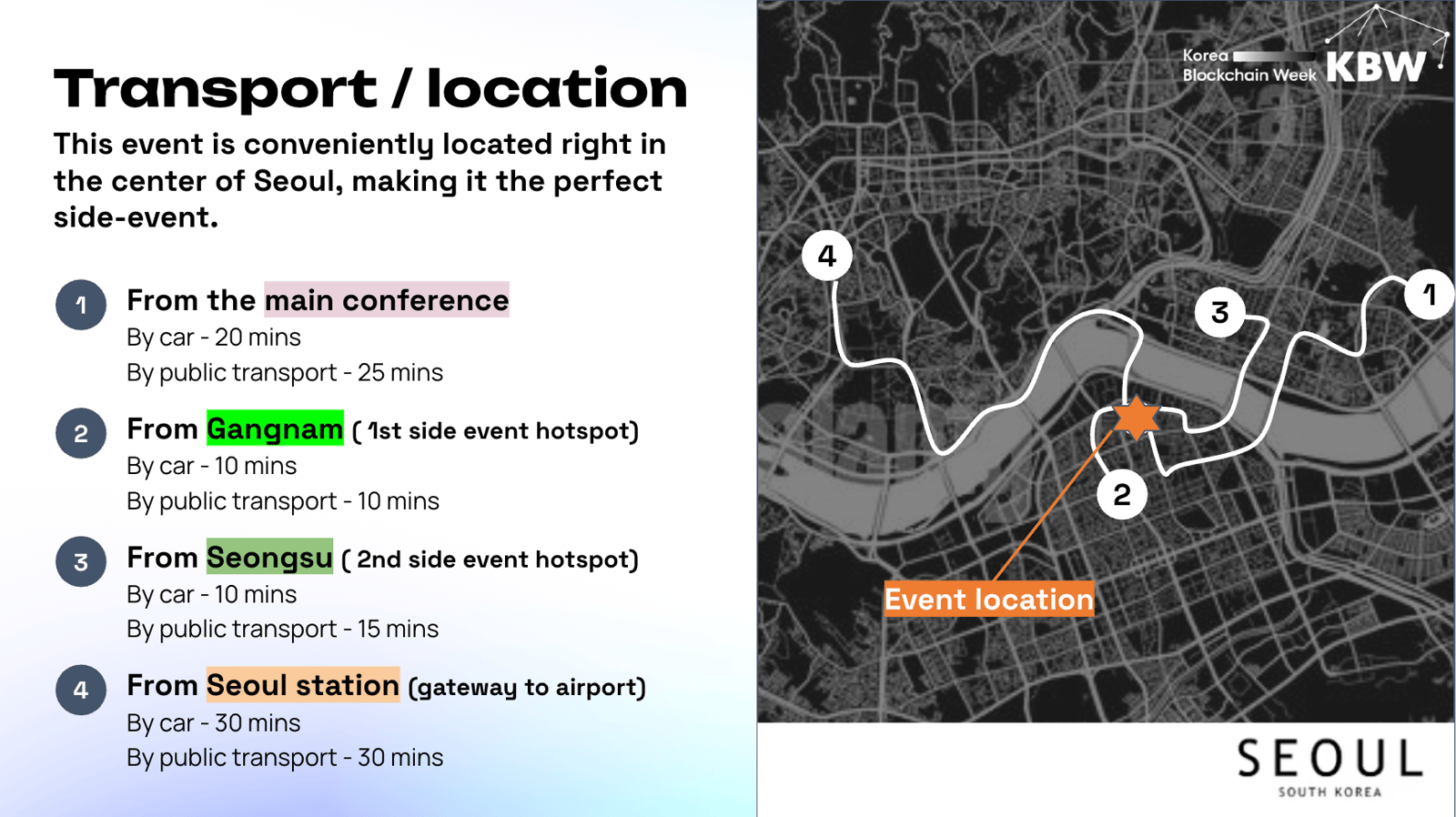 Transport / location

This event is conveniently located right in the center of Seoul, making it the perfect side-event.

1 From the main conference
By car - 20 mins
By public transport - 25 mins

2 From Gangnam ( 1st side event hotspot)
By car - 10 mins
By public transport - 10 mins

3 From Seongsu ( 2nd side event hotspot)
By car - 10 mins
By public transport - 15 mins

4 From Seoul station (gateway to airport)
By car - 30 mins
By public transport - 30 mins

Korea Blockchain Week KBW

4

3

1

2

Event location

SEOUL
SOUTH KOREA